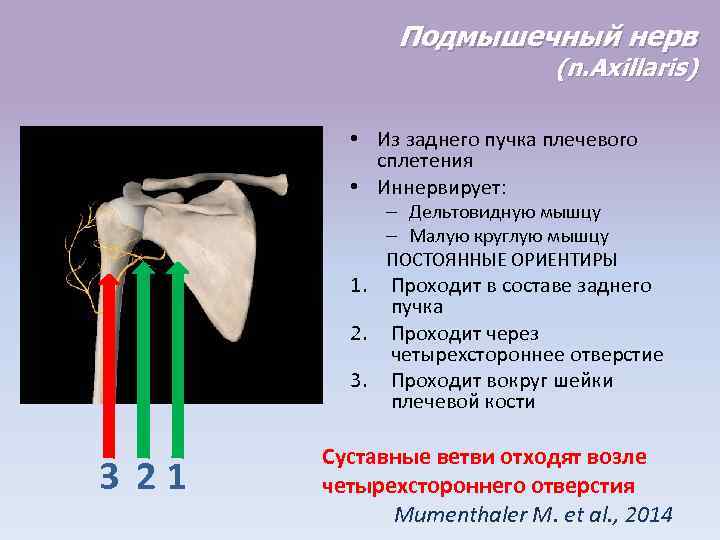 Подмышечный нерв
(n.Axillaris)

• Из заднего пучка плечевого сплетения
• Иннервирует:
– Дельтовидную мышцу
– Малую круглую мышцу
ПОСТОЯННЫЕ ОРИЕНТИРЫ
1. Проходит в составе заднего пучка
2. Проходит через четырехстороннее отверстие
3. Проходит вокруг шейки плечевой кости

3 2 1

Суставные ветви отходят возле четырехстороннего отверстия
Mumenthaler M. et al., 2014